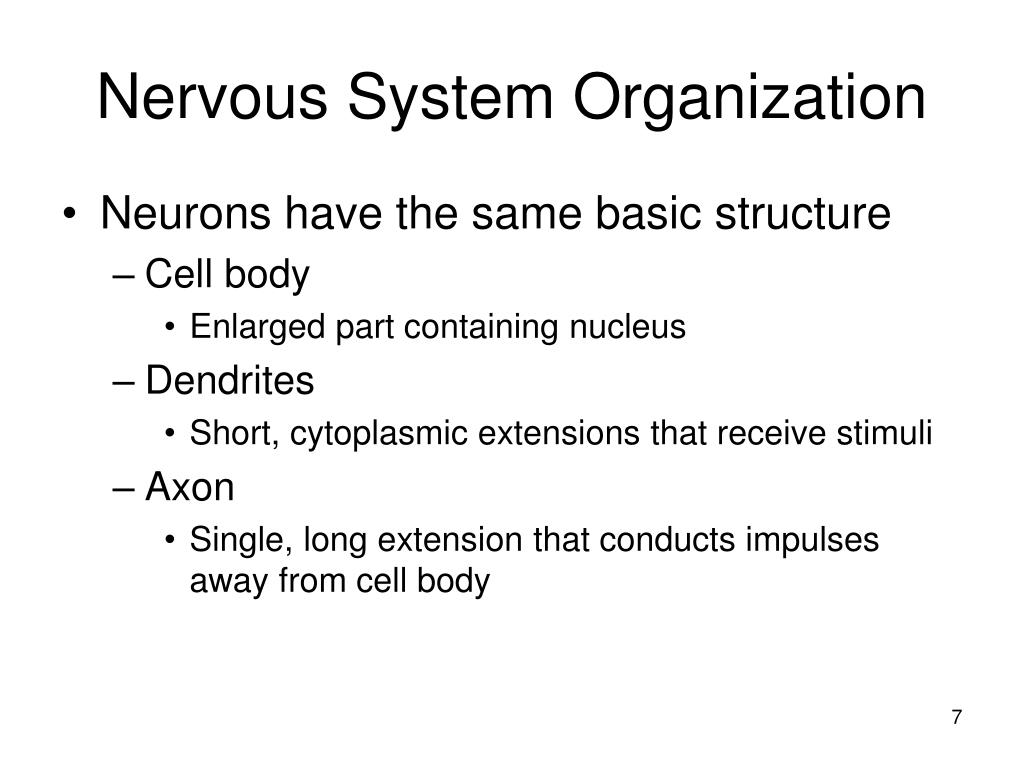 Nervous System Organization

• Neurons have the same basic structure
– Cell body
• Enlarged part containing nucleus
– Dendrites
• Short, cytoplasmic extensions that receive stimuli
– Axon
• Single, long extension that conducts impulses away from cell body

7